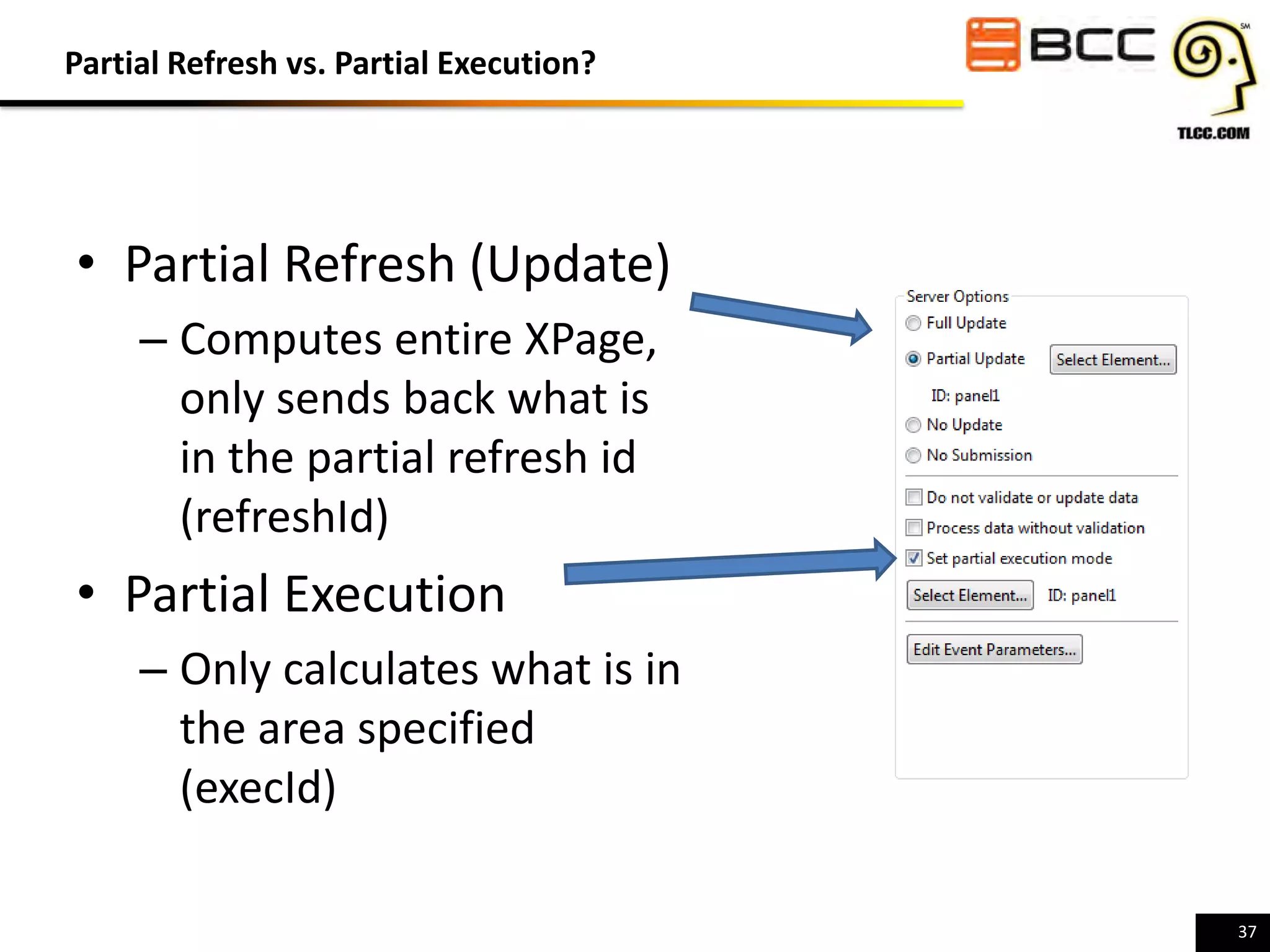 Partial Refresh vs. Partial Execution?

BCC

SM

TLCC.COM

• Partial Refresh (Update)
– Computes entire XPage, only sends back what is in the partial refresh id (refreshId)

• Partial Execution
– Only calculates what is in the area specified (execId)

Server Options
Full Update
Partial Update
Select Element...
ID: panel1
No Update
No Submission
Do not validate or update data
Process data without validation
Set partial execution mode
Select Element...
ID: panel1
Edit Event Parameters...

37